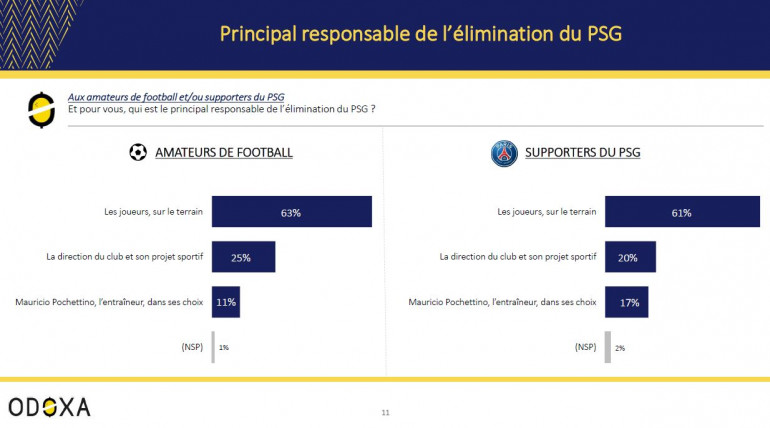 Principal responsable de l'élimination du PSG

Aux amateurs de football et/ou supporters du PSG
Et pour vous, qui est le principal responsable de l'élimination du PSG ?

AMATEURS DE FOOTBALL

Les joueurs, sur le terrain 63%
La direction du club et son projet sportif 25%
Mauricio Pochettino, l'entraîneur, dans ses choix 11%
(NSP) 1%

SUPPORTERS DU PSG

Les joueurs, sur le terrain 61%
La direction du club et son projet sportif 20%
Mauricio Pochettino, l'entraîneur, dans ses choix 17%
(NSP) 2%

ODOXA

11